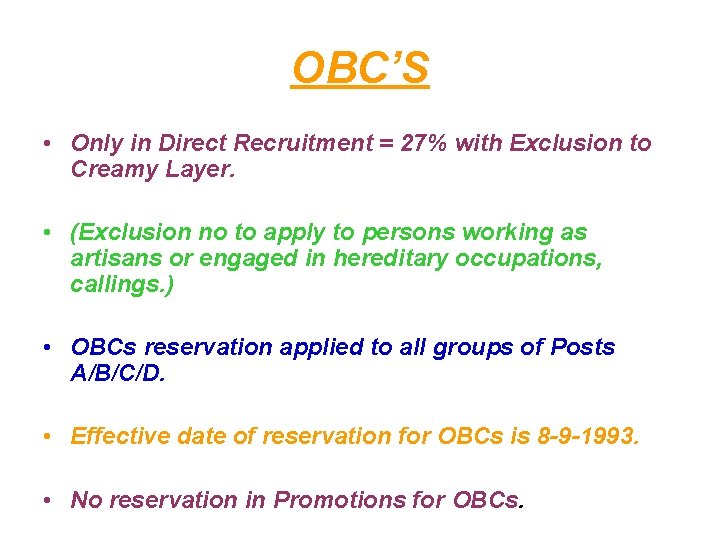 OBC'S

• Only in Direct Recruitment = 27% with Exclusion to Creamy Layer.

• (Exclusion no to apply to persons working as artisans or engaged in hereditary occupations, callings.)

• OBCs reservation applied to all groups of Posts A/B/C/D.

• Effective date of reservation for OBCs is 8-9-1993.

• No reservation in Promotions for OBCs.